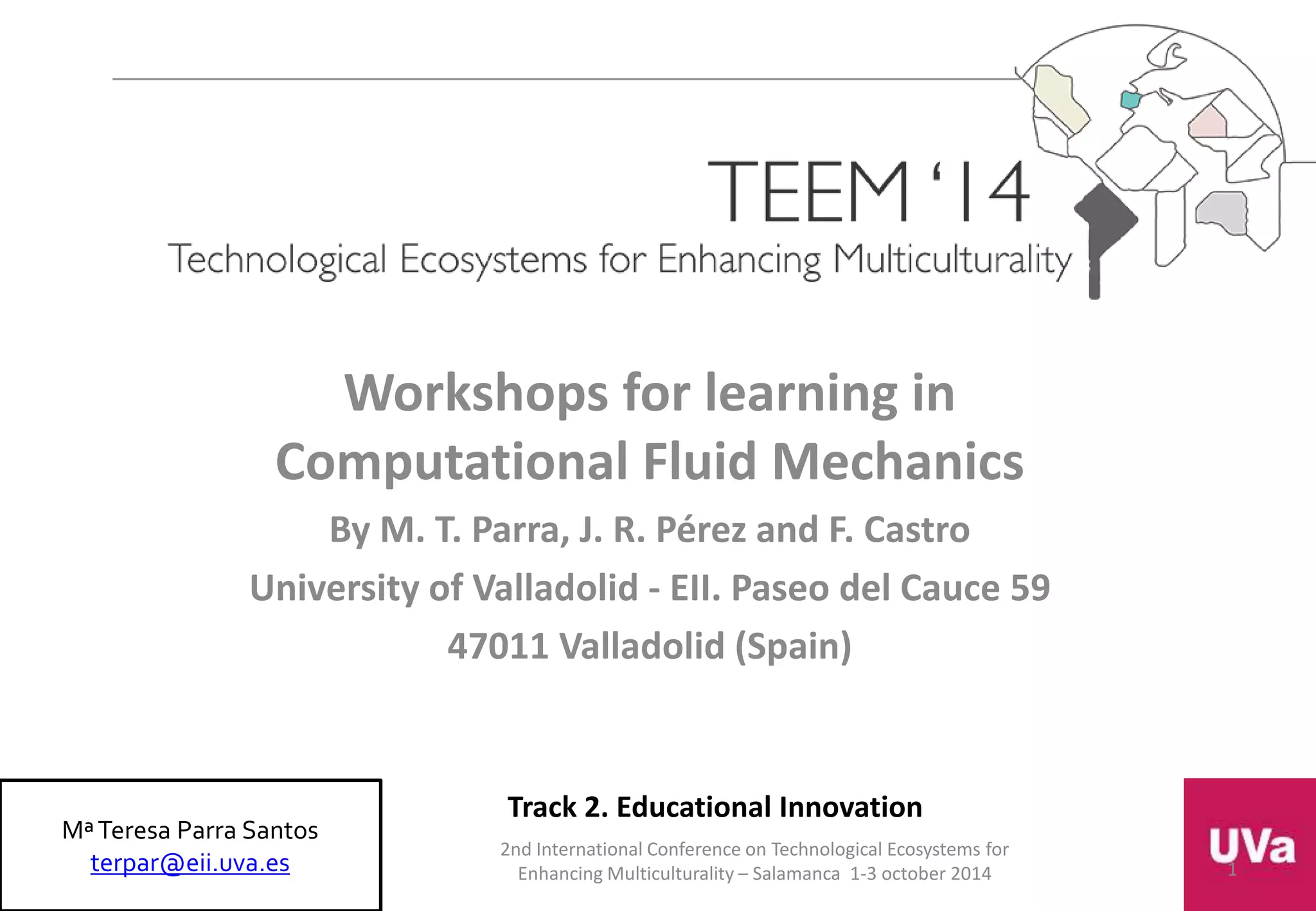 TEEM '14
Technological Ecosystems for Enhancing Multiculturality

Workshops for learning in Computational Fluid Mechanics

By M. T. Parra, J. R. Pérez and F. Castro

University of Valladolid - EII. Paseo del Cauce 59

47011 Valladolid (Spain)

Mª Teresa Parra Santos
terpar@eii.uva.es

Track 2. Educational Innovation

2nd International Conference on Technological Ecosystems for Enhancing Multiculturality – Salamanca 1-3 october 2014

UVa

1